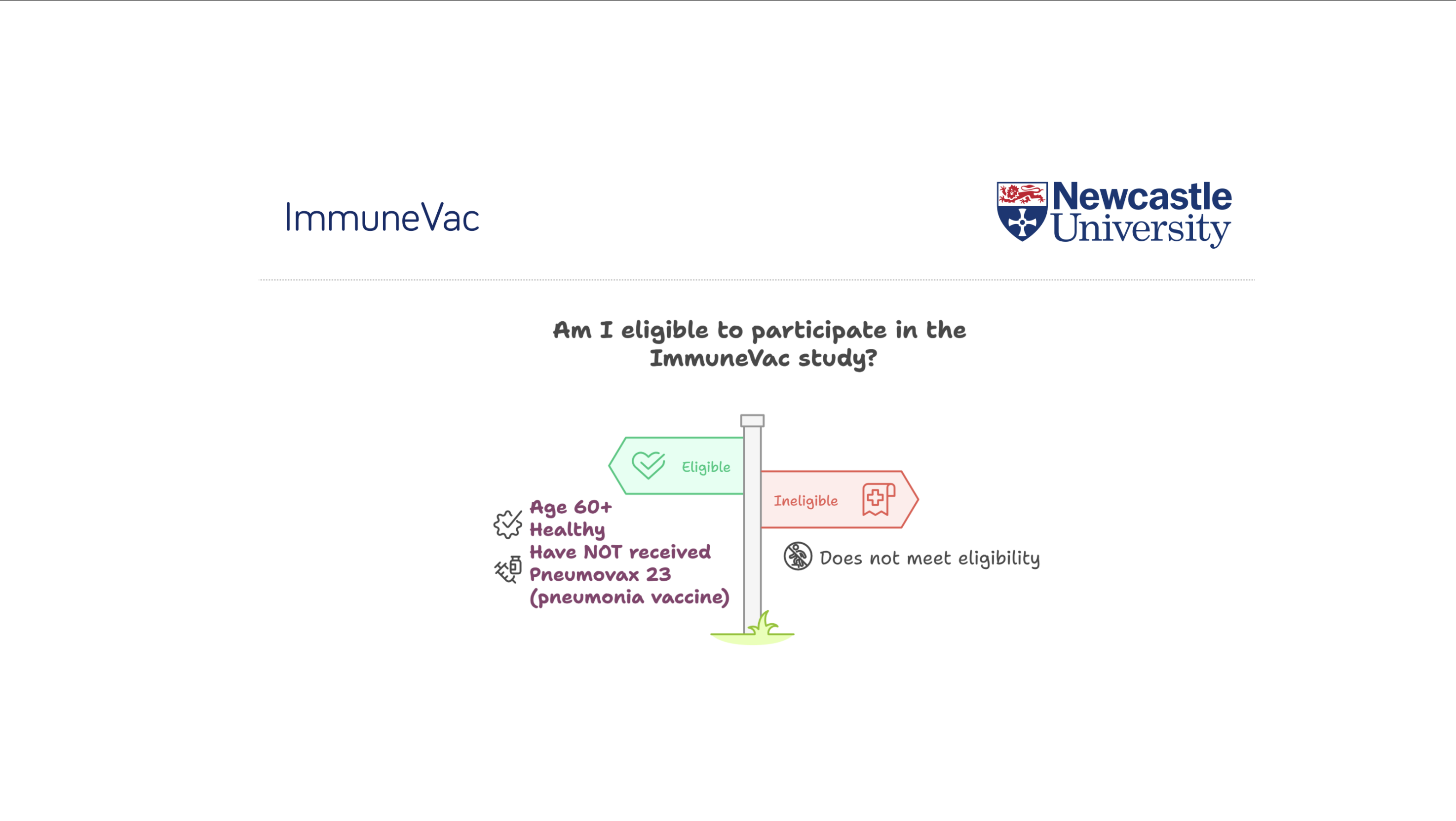 ImmuneVac

Newcastle University

Am I eligible to participate in the ImmuneVac study?

Eligible

Ineligible

Age 60+
Healthy
Have NOT received Pneumovax 23 (pneumonia vaccine)

Does not meet eligibility